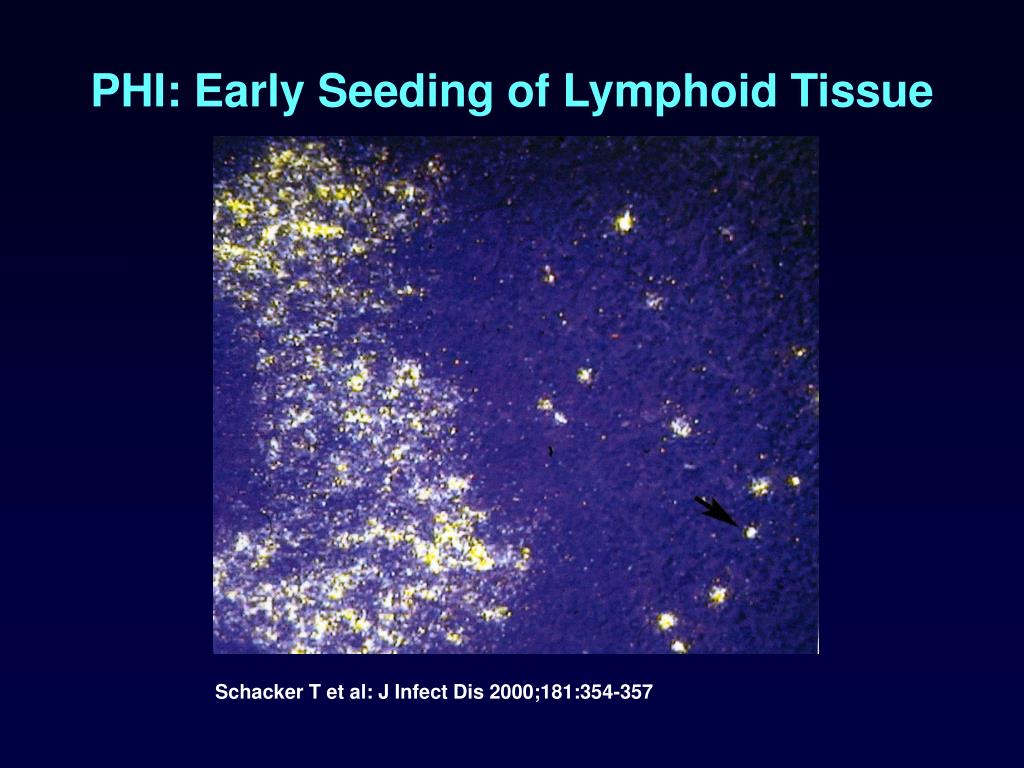 PHI: Early Seeding of Lymphoid Tissue

Schacker T et al: J Infect Dis 2000;181:354-357